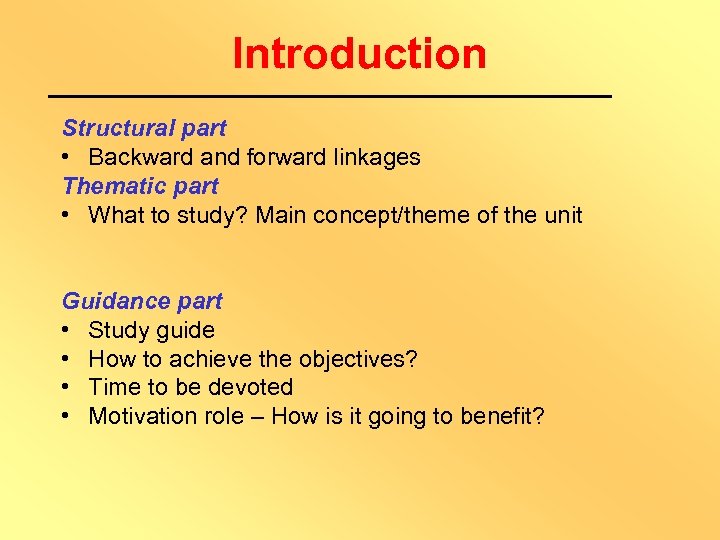 Introduction

Structural part
• Backward and forward linkages
Thematic part
• What to study? Main concept/theme of the unit

Guidance part
• Study guide
• How to achieve the objectives?
• Time to be devoted
• Motivation role – How is it going to benefit?